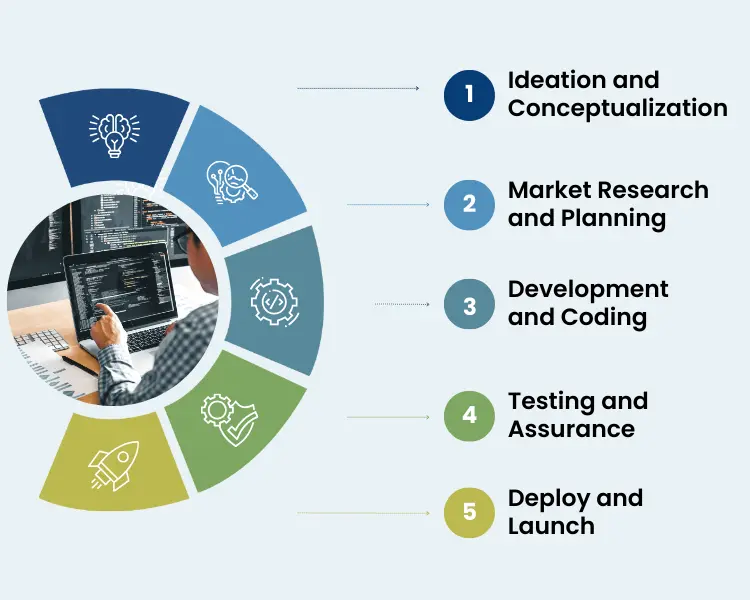 1 Ideation and Conceptualization

2 Market Research and Planning

3 Development and Coding

4 Testing and Assurance

5 Deploy and Launch